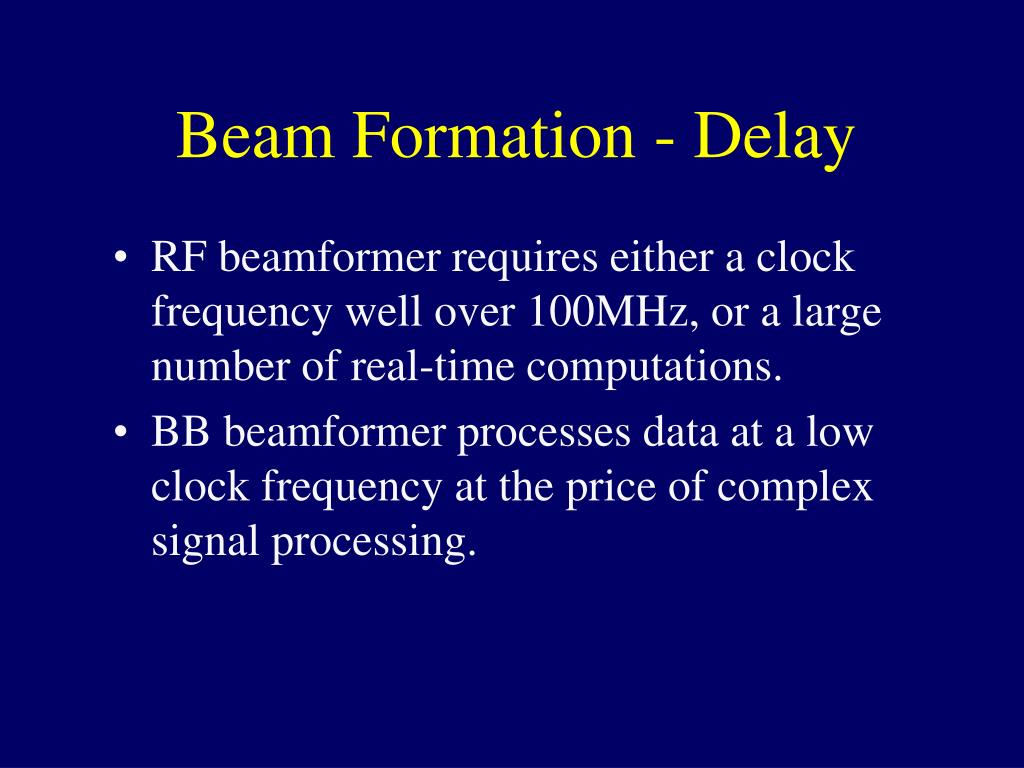 Beam Formation - Delay

• RF beamformer requires either a clock frequency well over 100MHz, or a large number of real-time computations.

• BB beamformer processes data at a low clock frequency at the price of complex signal processing.